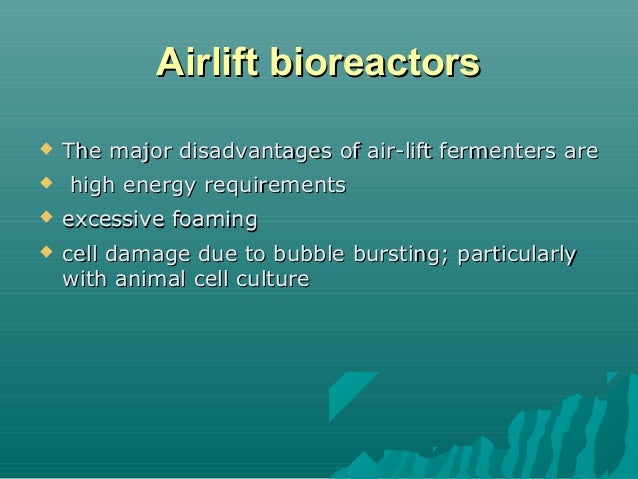 Airlift bioreactors

- The major disadvantages of air-lift fermenters are
- high energy requirements
- excessive foaming
- cell damage due to bubble bursting; particularly with animal cell culture